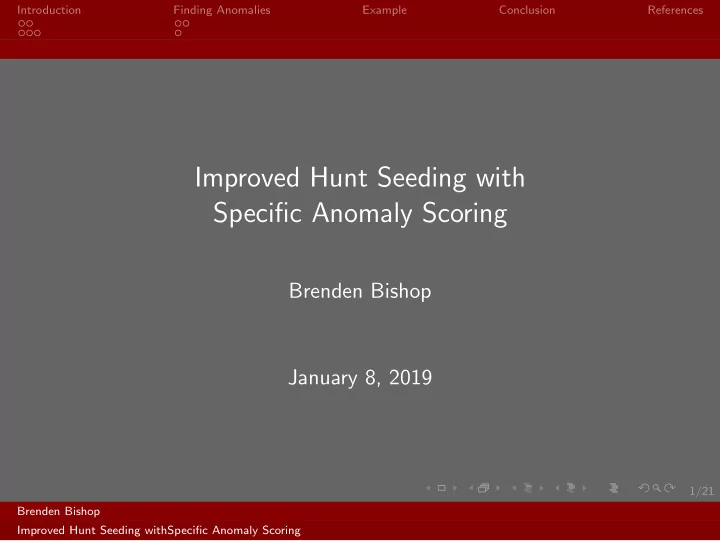 Introduction Finding Anomalies Example Conclusion References

Improved Hunt Seeding with Specific Anomaly Scoring

Brenden Bishop

January 8, 2019

1/21

Brenden Bishop
Improved Hunt Seeding withSpecific Anomaly Scoring